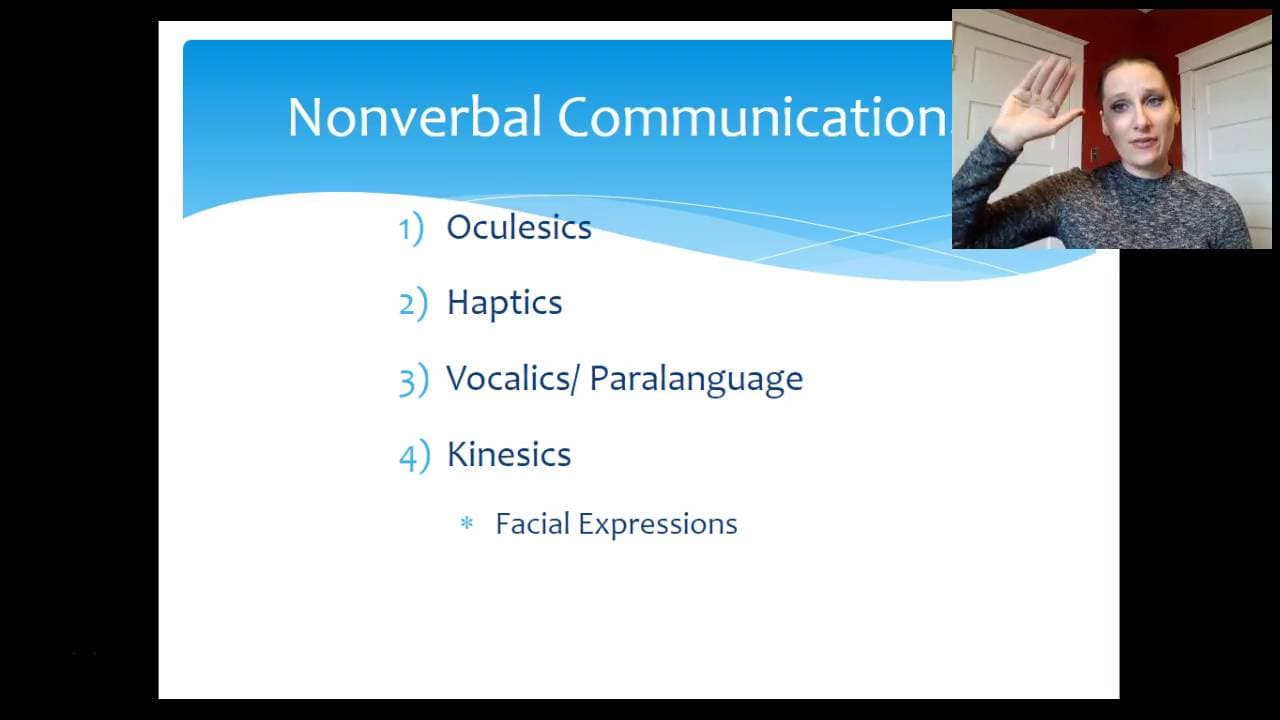 Nonverbal Communication

1) Oculesics

2) Haptics

3) Vocalics/ Paralanguage

4) Kinesics

* Facial Expressions